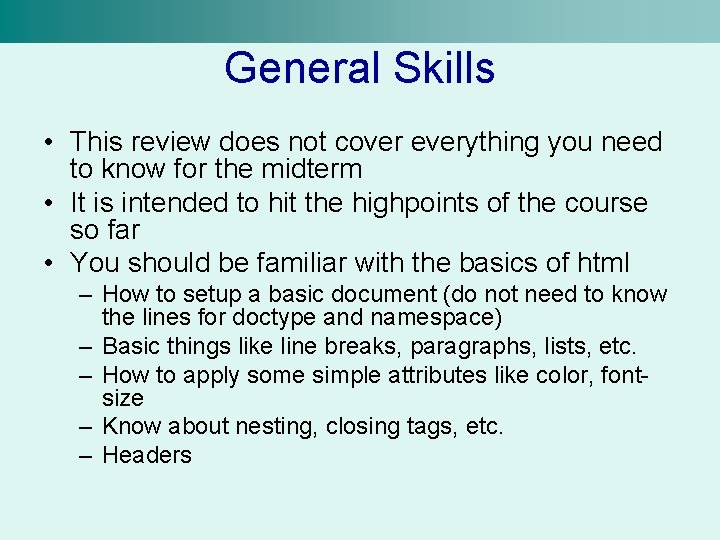 General Skills

• This review does not cover everything you need to know for the midterm
• It is intended to hit the highpoints of the course so far
• You should be familiar with the basics of html
– How to setup a basic document (do not need to know the lines for doctype and namespace)
– Basic things like line breaks, paragraphs, lists, etc.
– How to apply some simple attributes like color, font-size
– Know about nesting, closing tags, etc.
– Headers